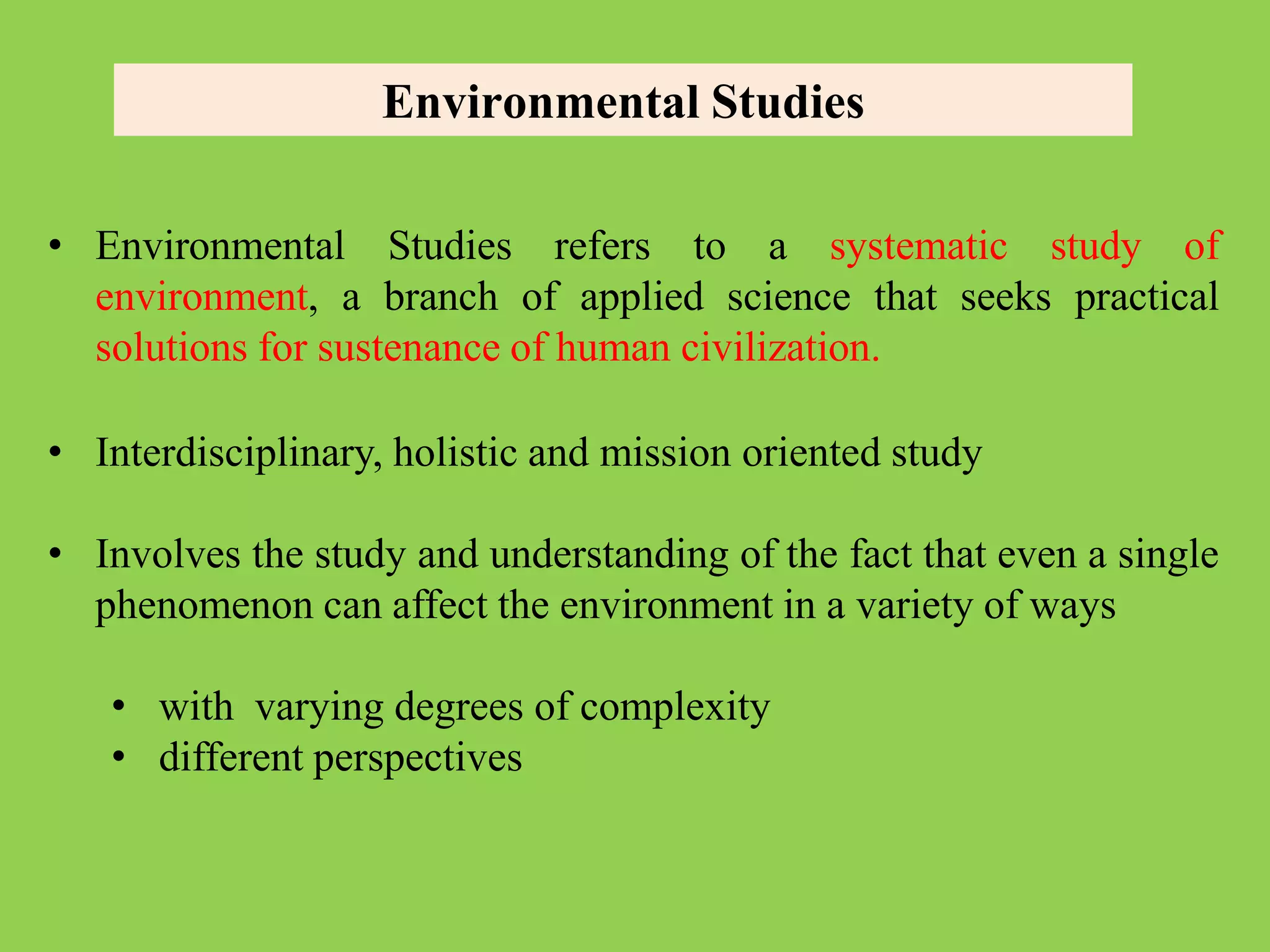 Environmental Studies

• Environmental Studies refers to a systematic study of environment, a branch of applied science that seeks practical solutions for sustenance of human civilization.

• Interdisciplinary, holistic and mission oriented study

• Involves the study and understanding of the fact that even a single phenomenon can affect the environment in a variety of ways

• with varying degrees of complexity
• different perspectives